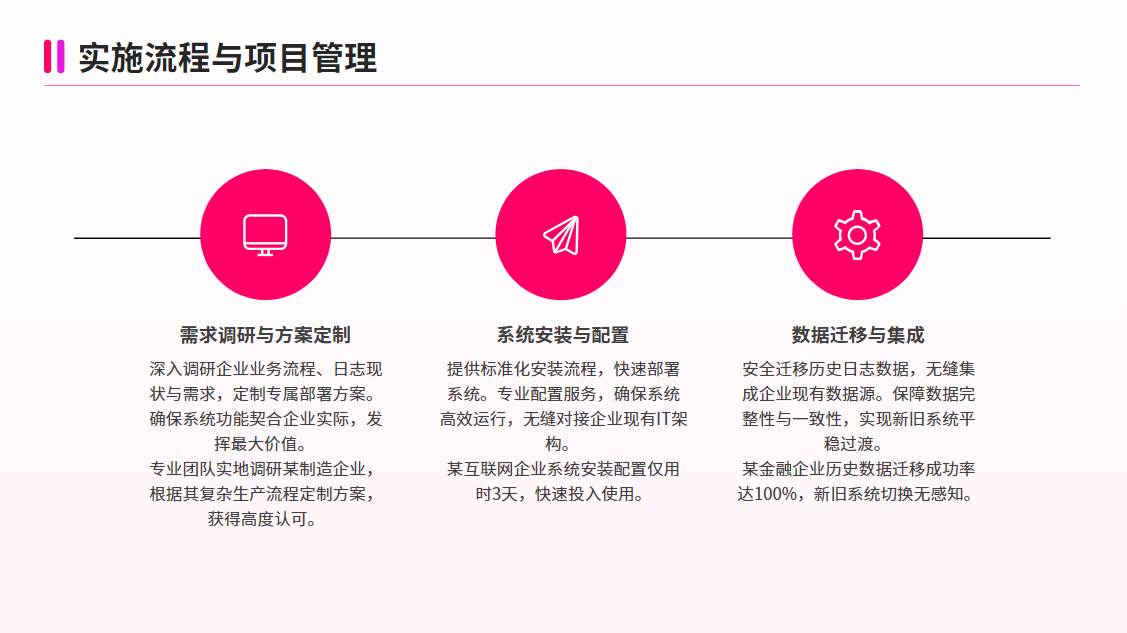 实施流程与项目管理

需求调研与方案定制

深入调研企业业务流程、日志现状与需求，定制专属部署方案。确保系统功能契合企业实际，发挥最大价值。
专业团队实地调研某制造企业，根据其复杂生产流程定制方案，获得高度认可。

系统安装与配置

提供标准化安装流程，快速部署系统。专业配置服务，确保系统高效运行，无缝对接企业现有IT架构。
某互联网企业系统安装配置仅用时3天，快速投入使用。

数据迁移与集成

安全迁移历史日志数据，无缝集成企业现有数据源。保障数据完整性与一致性，实现新旧系统平稳过渡。
某金融企业历史数据迁移成功率达100%，新旧系统切换无感知。